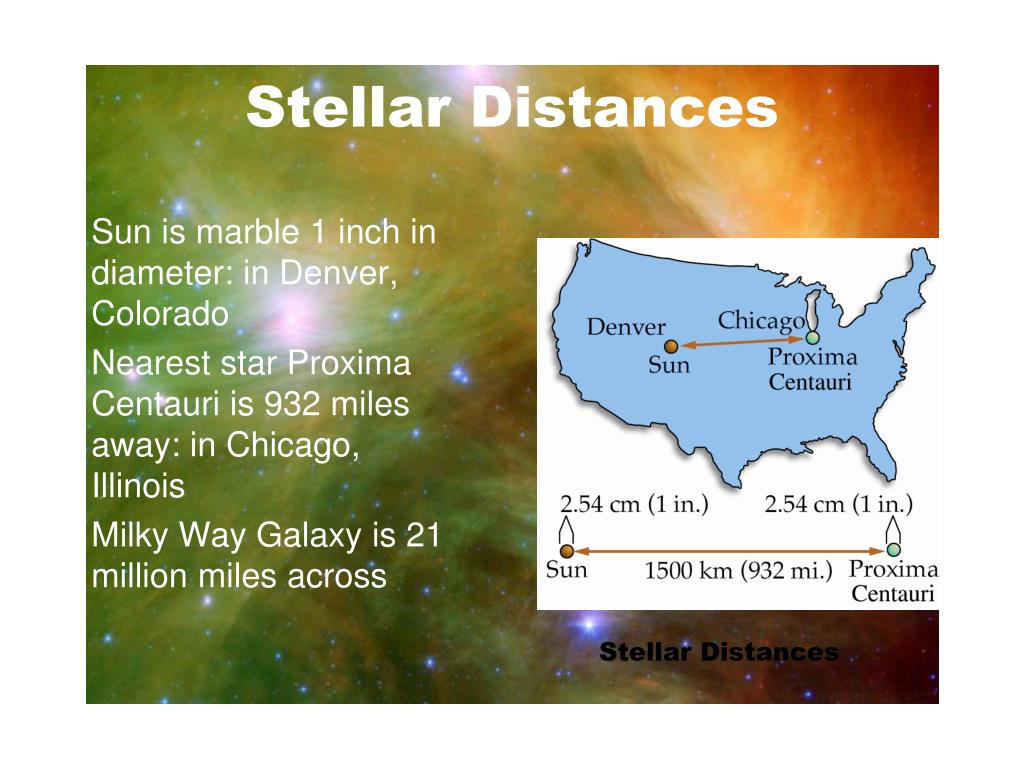 Stellar Distances

Sun is marble 1 inch in diameter: in Denver, Colorado

Nearest star Proxima Centauri is 932 miles away: in Chicago, Illinois

Milky Way Galaxy is 21 million miles across

Denver
Sun
Chicago
Proxima
Centauri

2.54 cm (1 in.)
2.54 cm (1 in.)
Sun
1500 km (932 mi.)
Proxima
Centauri

Stellar Distances